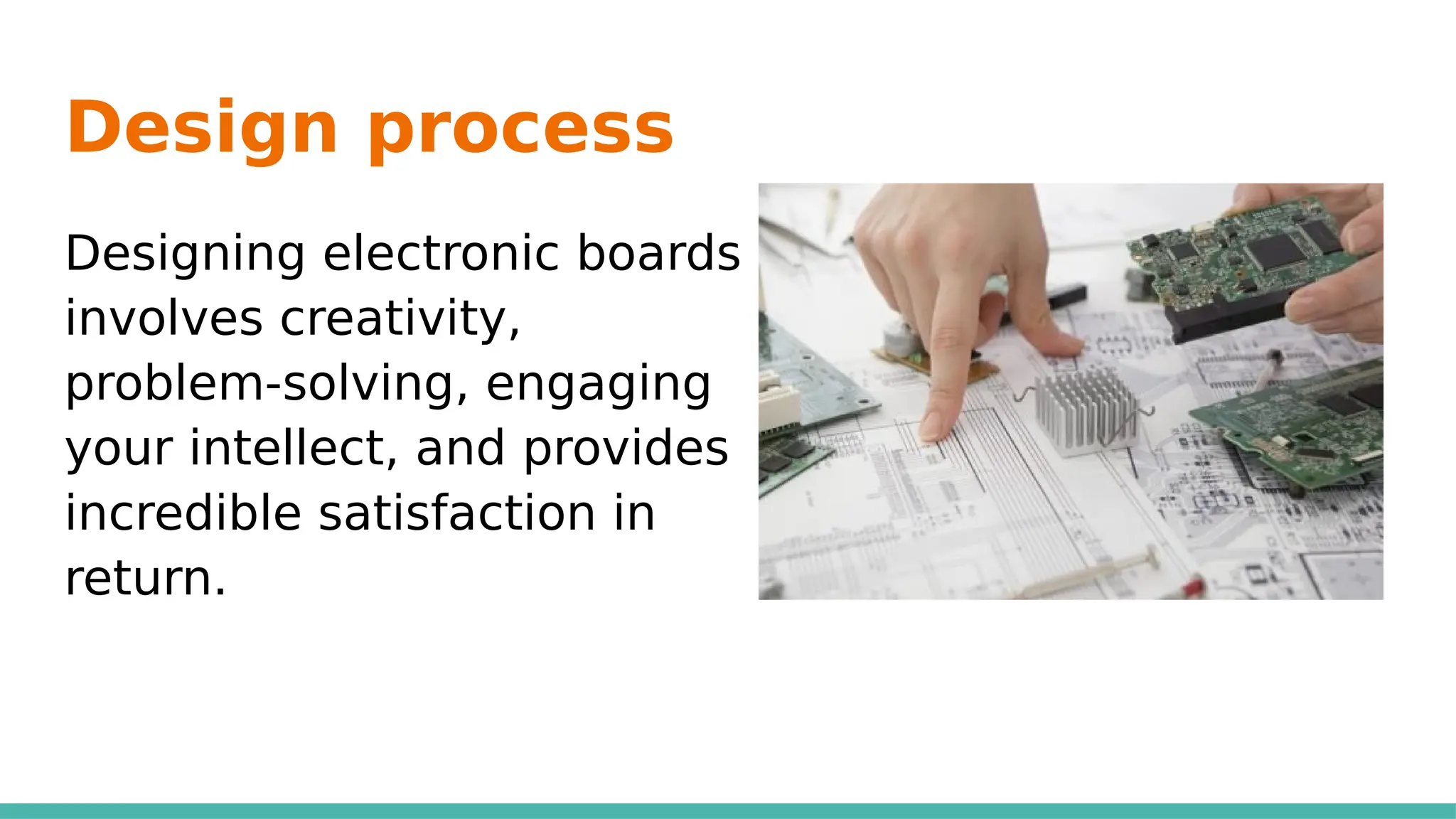 Design process

Designing electronic boards involves creativity, problem-solving, engaging your intellect, and provides incredible satisfaction in return.